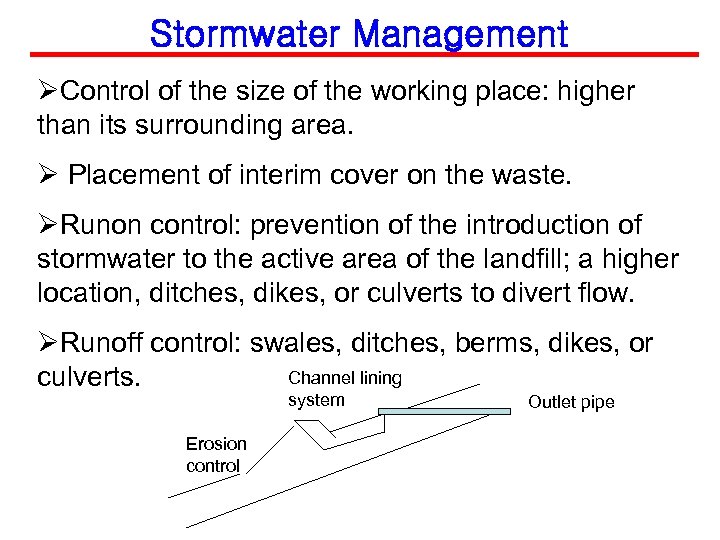 Stormwater Management

➢Control of the size of the working place: higher than its surrounding area.

➢ Placement of interim cover on the waste.

➢Runon control: prevention of the introduction of stormwater to the active area of the landfill; a higher location, ditches, dikes, or culverts to divert flow.

➢Runoff control: swales, ditches, berms, dikes, or culverts.

Channel lining system

Outlet pipe

Erosion control